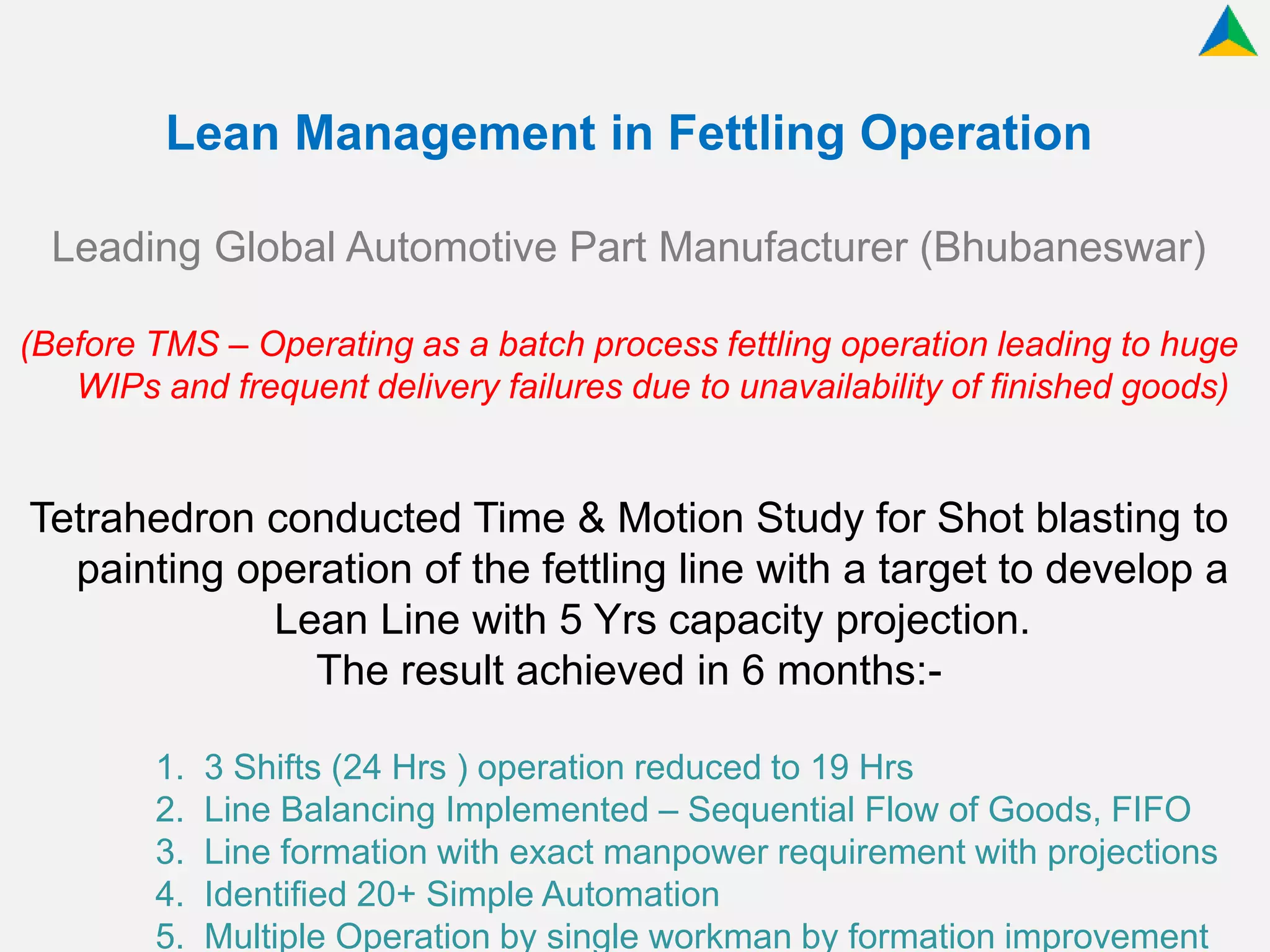 Lean Management in Fettling Operation

Leading Global Automotive Part Manufacturer (Bhubaneswar)

(Before TMS – Operating as a batch process fettling operation leading to huge WIPs and frequent delivery failures due to unavailability of finished goods)

Tetrahedron conducted Time & Motion Study for Shot blasting to painting operation of the fettling line with a target to develop a Lean Line with 5 Yrs capacity projection.
The result achieved in 6 months:-

1. 3 Shifts (24 Hrs ) operation reduced to 19 Hrs
2. Line Balancing Implemented – Sequential Flow of Goods, FIFO
3. Line formation with exact manpower requirement with projections
4. Identified 20+ Simple Automation
5. Multiple Operation by single workman by formation improvement